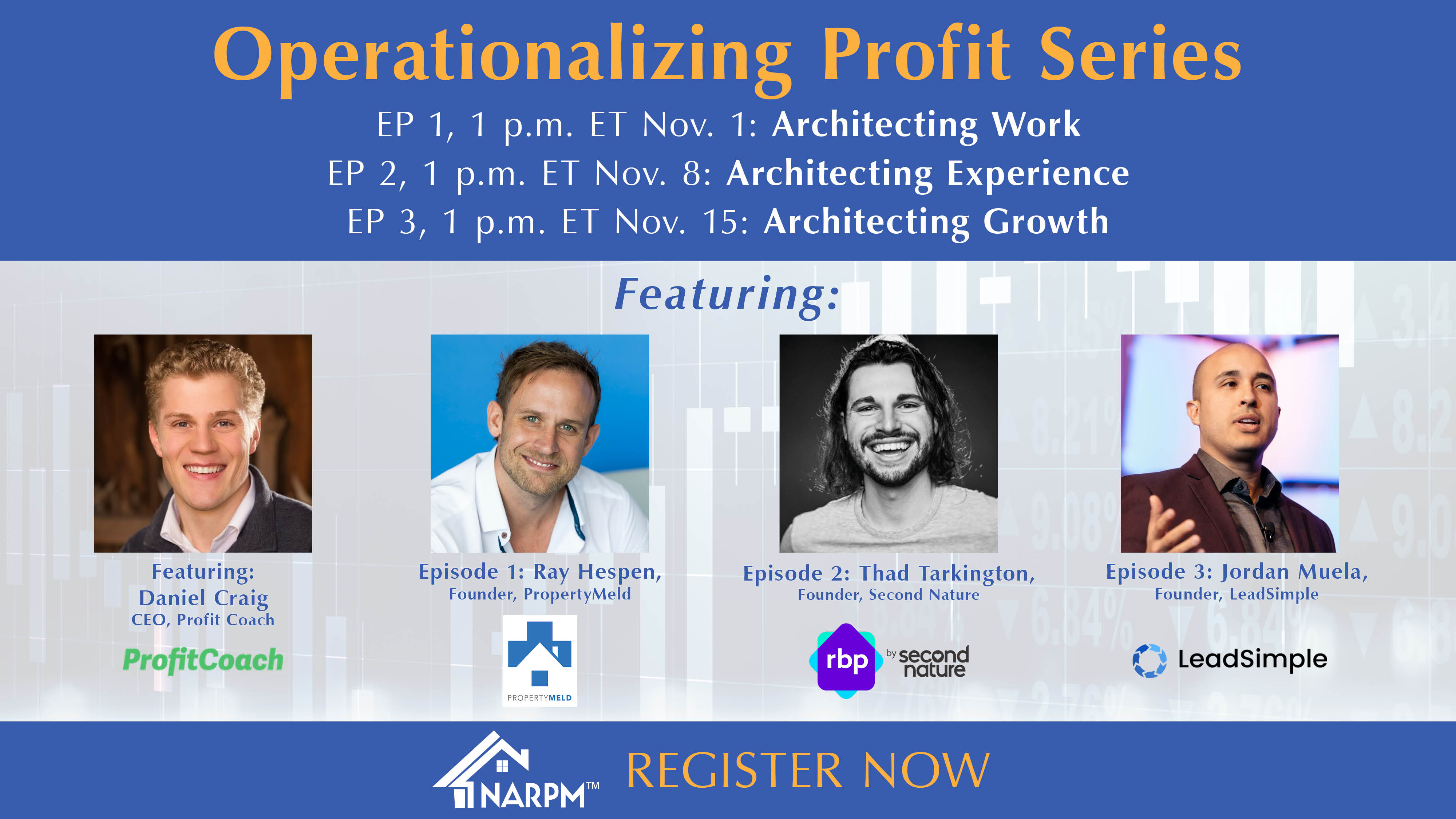 Operationalizing Profit Series

EP 1, 1 p.m. ET Nov. 1: Architecting Work
EP 2, 1 p.m. ET Nov. 8: Architecting Experience
EP 3, 1 p.m. ET Nov. 15: Architecting Growth

Featuring:

Featuring:
Daniel Craig
CEO, Profit Coach

ProfitCoach

Episode 1: Ray Hespen,
Founder, PropertyMeld

PROPERTYMELD

Episode 2: Thad Tarkington,
Founder, Second Nature

rbp by second nature

Episode 3: Jordan Muela,
Founder, LeadSimple

LeadSimple

NARPM™ REGISTER NOW